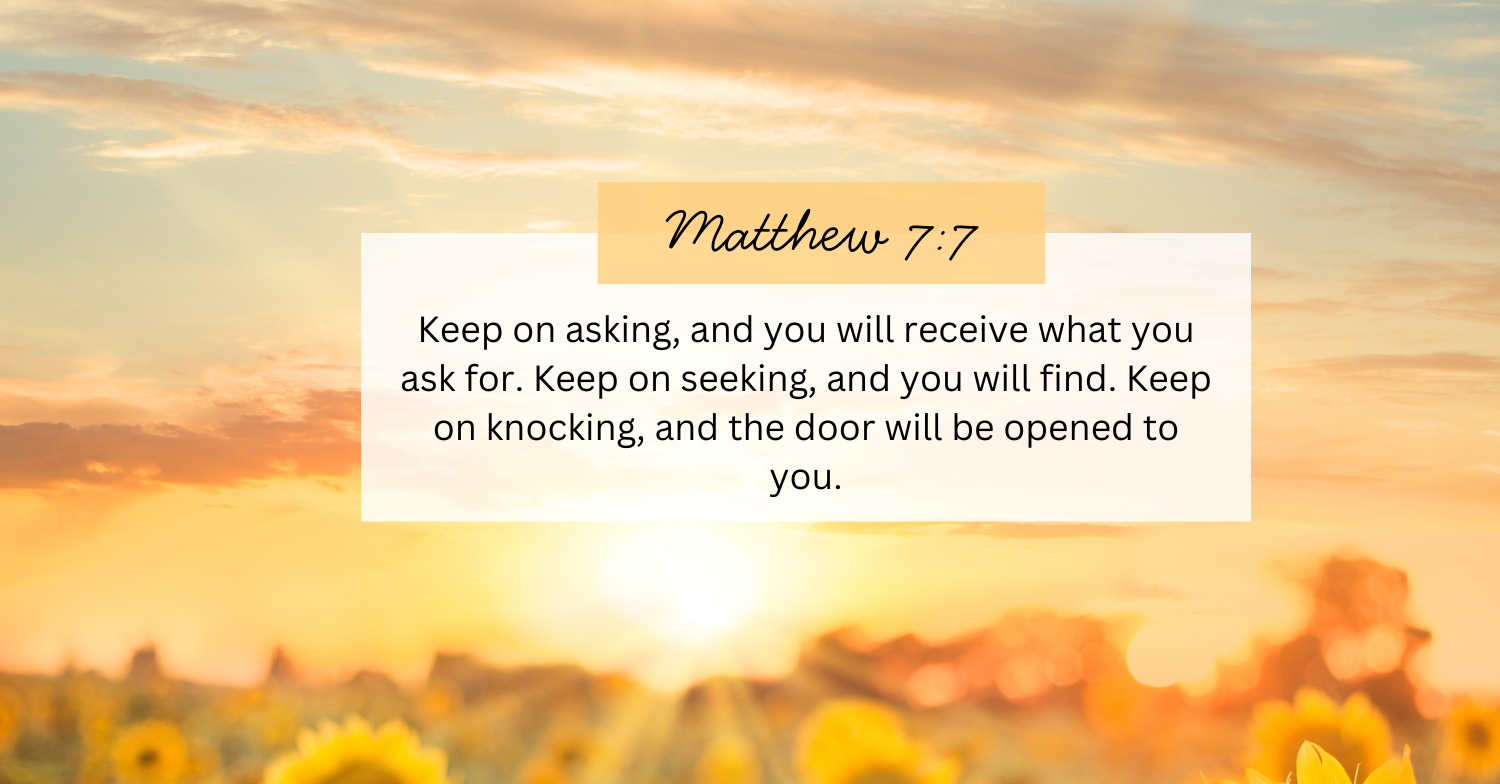 Matthew 7:7

Keep on asking, and you will receive what you ask for. Keep on seeking, and you will find. Keep on knocking, and the door will be opened to you.